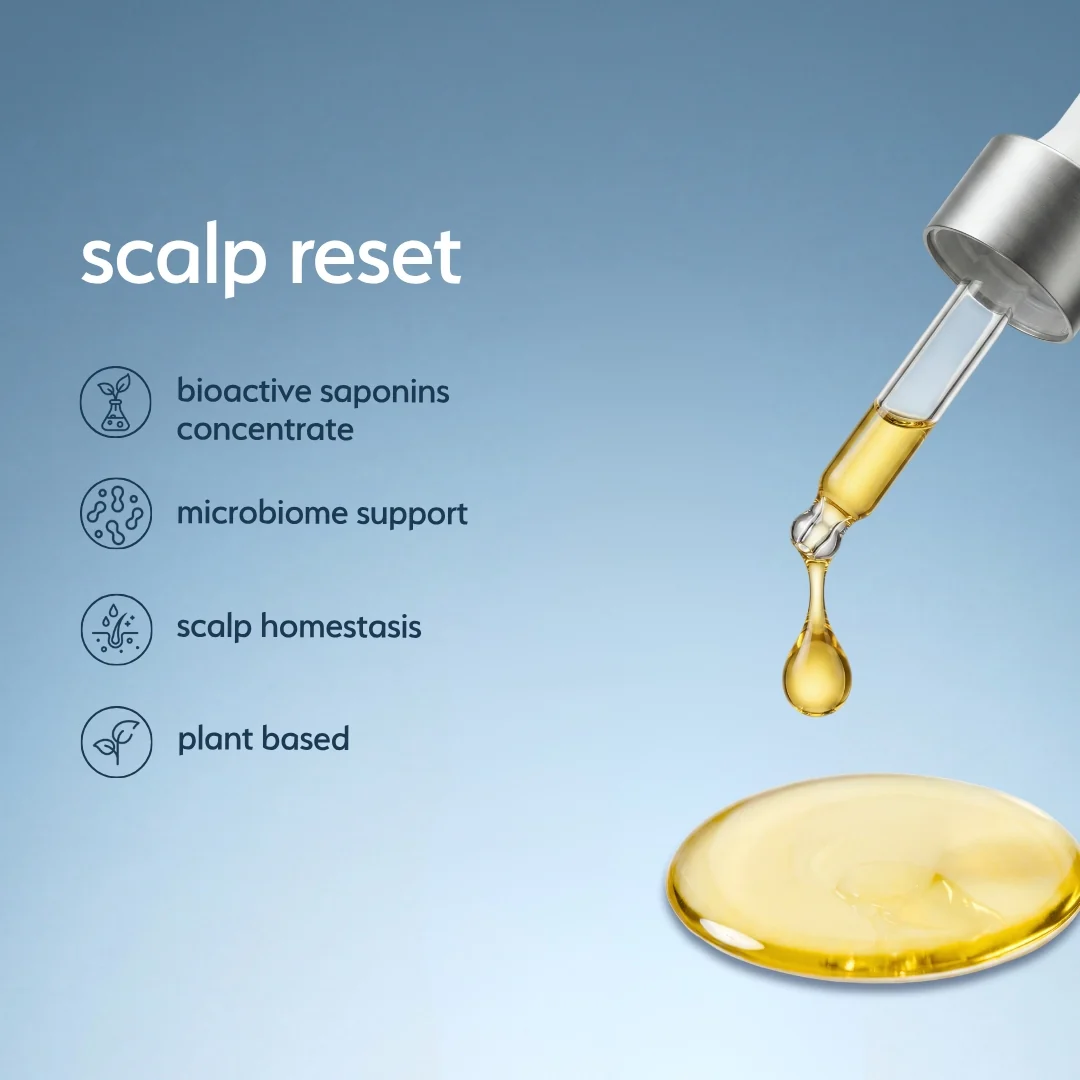 scalp reset

bioactive saponins concentrate

microbiome support

scalp homestasis

plant based